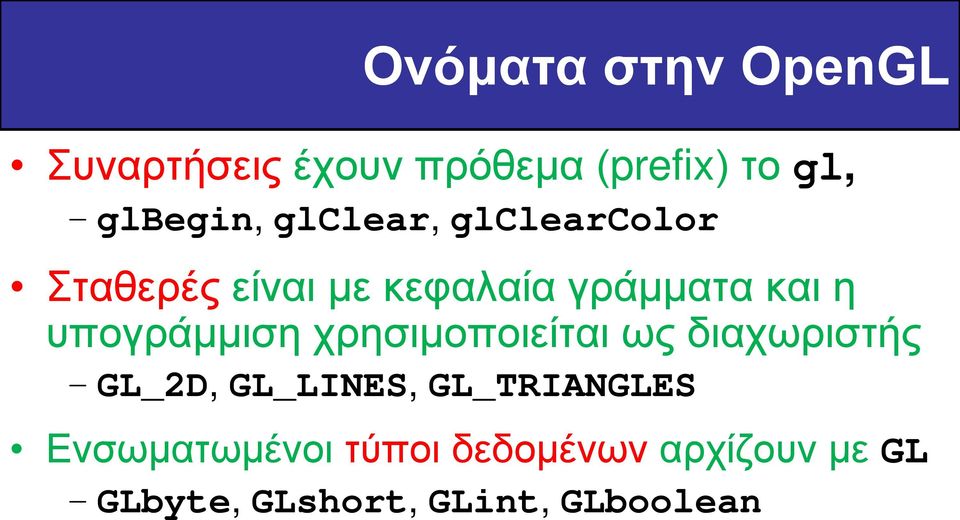 Ονόματα στην OpenGL

• Συναρτήσεις έχουν πρόθεμα (prefix) το gl,
  – glBegin, glClear, glClearColor

• Σταθερές είναι με κεφαλαία γράμματα και η υπογράμμιση χρησιμοποιείται ως διαχωριστής
  – GL_2D, GL_LINES, GL_TRIANGLES

• Ενσωματωμένοι τύποι δεδομένων αρχίζουν με GL
  – GLbyte, GLshort, GLint, GLboolean